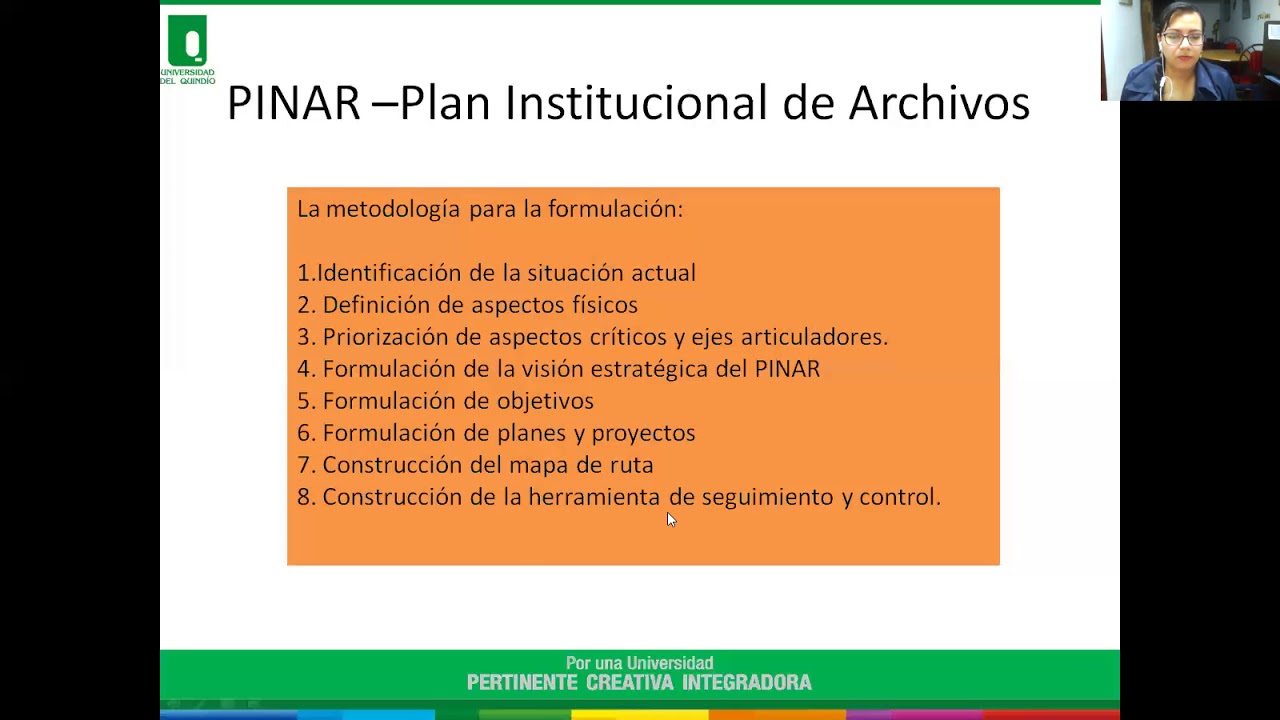 UNIVERSIDAD DEL QUINDÍO

PINAR –Plan Institucional de Archivos

La metodología para la formulación:

1.Identificación de la situación actual
2. Definición de aspectos físicos
3. Priorización de aspectos críticos y ejes articuladores.
4. Formulación de la visión estratégica del PINAR
5. Formulación de objetivos
6. Formulación de planes y proyectos
7. Construcción del mapa de ruta
8. Construcción de la herramienta de seguimiento y control.

Por una Universidad
PERTINENTE CREATIVA INTEGRADORA